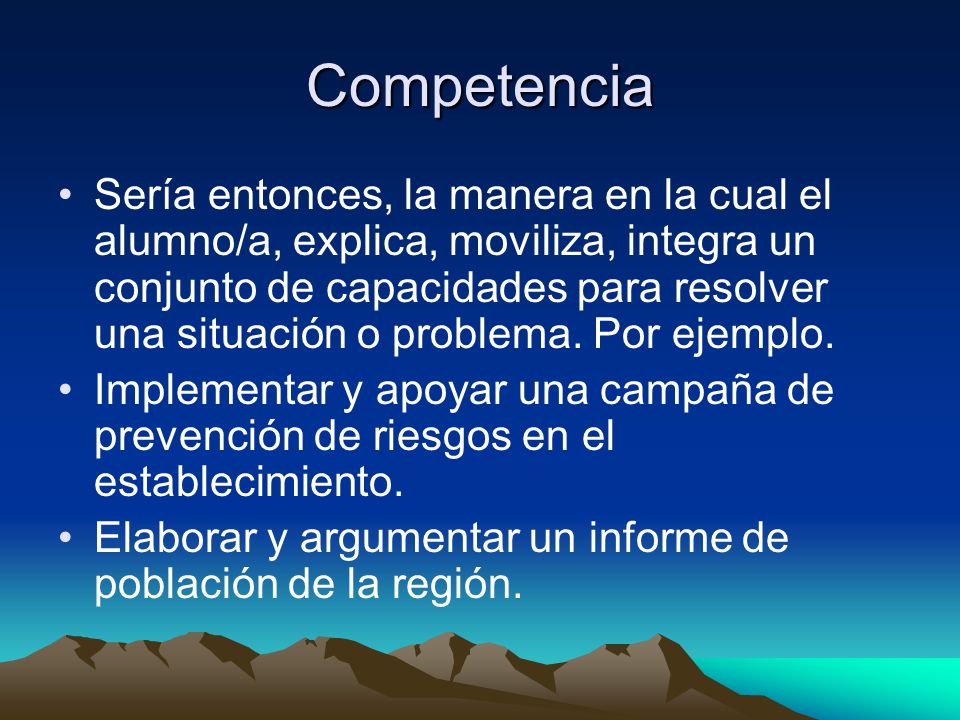 Competencia

• Sería entonces, la manera en la cual el alumno/a, explica, moviliza, integra un conjunto de capacidades para resolver una situación o problema. Por ejemplo.
• Implementar y apoyar una campaña de prevención de riesgos en el establecimiento.
• Elaborar y argumentar un informe de población de la región.